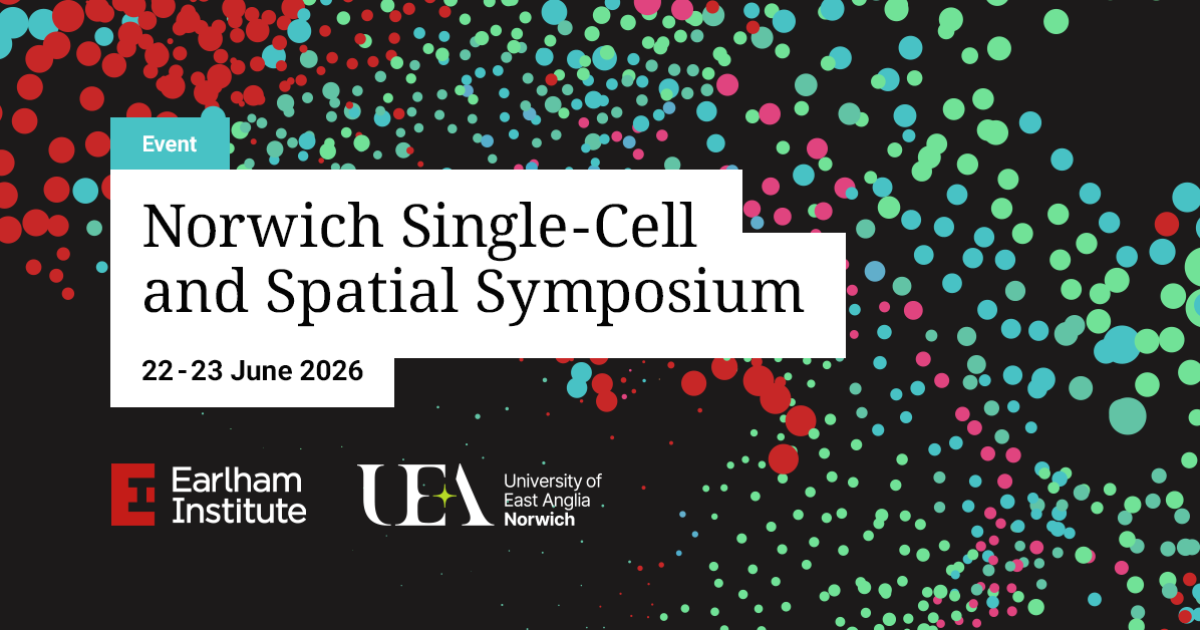 Event

Norwich Single-Cell and Spatial Symposium

22 - 23 June 2026

Earlham Institute

UEA University of East Anglia Norwich